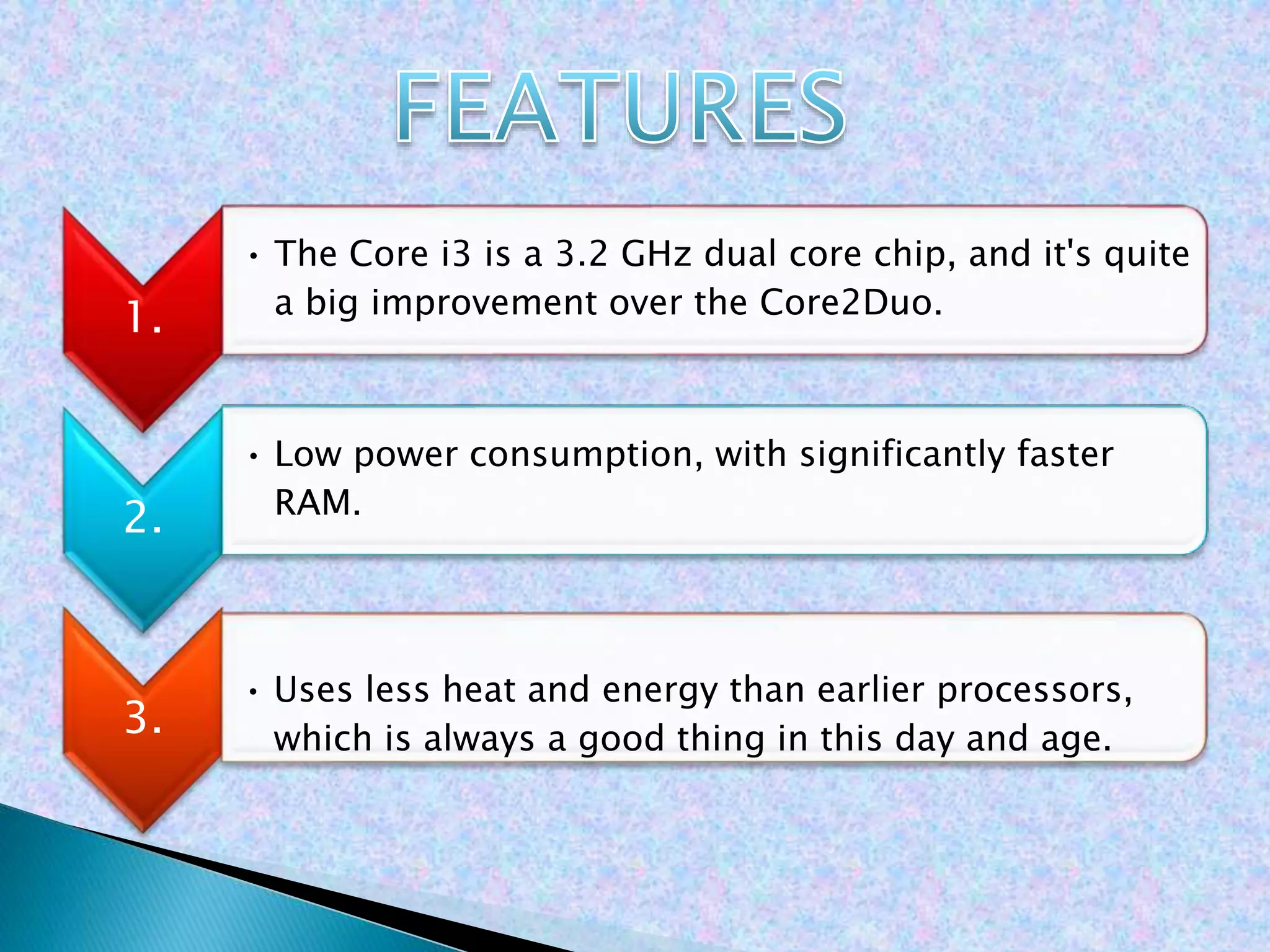 FEATURES

1.

• The Core i3 is a 3.2 GHz dual core chip, and it's quite a big improvement over the Core2Duo.

2.

• Low power consumption, with significantly faster RAM.

3.

• Uses less heat and energy than earlier processors, which is always a good thing in this day and age.